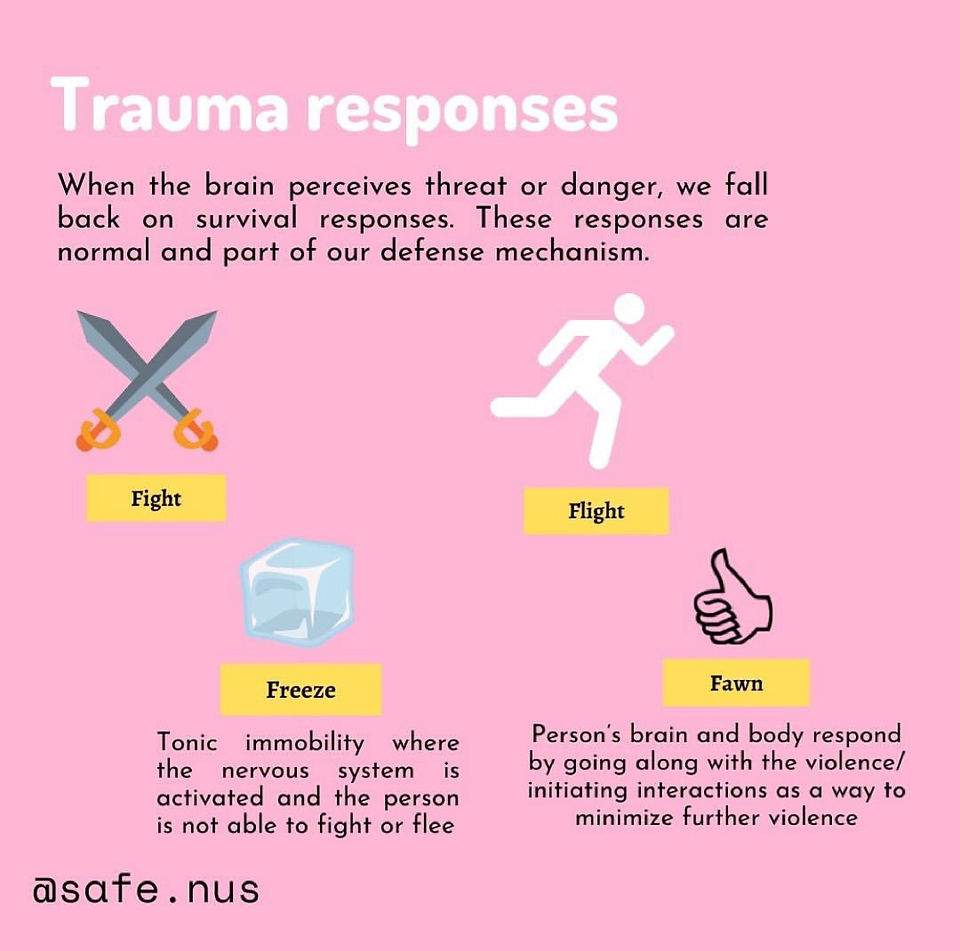 Trauma responses

When the brain perceives threat or danger, we fall back on survival responses. These responses are normal and part of our defense mechanism.

Fight

Flight

Freeze

Tonic immobility where the nervous system is activated and the person is not able to fight or flee

Fawn

Person's brain and body respond by going along with the violence/ initiating interactions as a way to minimize further violence

@safe.nus